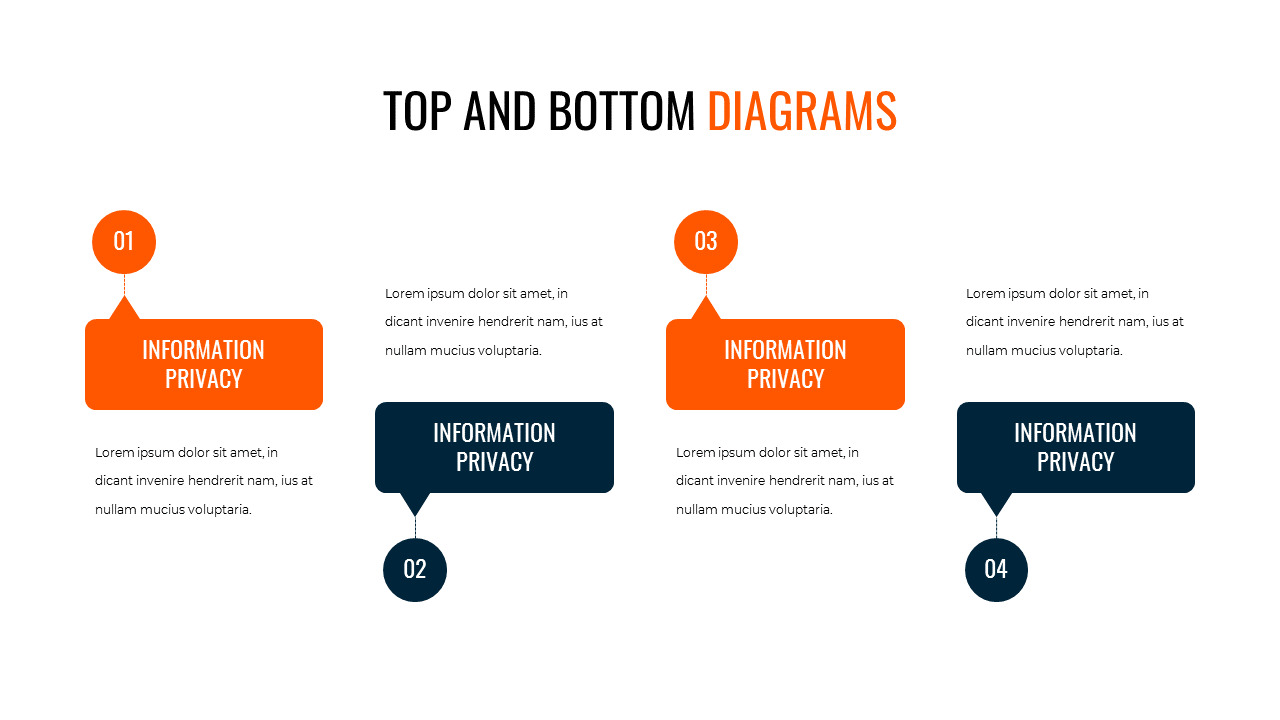 TOP AND BOTTOM DIAGRAMS

01

INFORMATION PRIVACY

Lorem ipsum dolor sit amet, in dicant invenire hendrerit nam, ius at nullam mucius voluptaria.

Lorem ipsum dolor sit amet, in dicant invenire hendrerit nam, ius at nullam mucius voluptaria.

INFORMATION PRIVACY

02

03

INFORMATION PRIVACY

Lorem ipsum dolor sit amet, in dicant invenire hendrerit nam, ius at nullam mucius voluptaria.

Lorem ipsum dolor sit amet, in dicant invenire hendrerit nam, ius at nullam mucius voluptaria.

INFORMATION PRIVACY

04